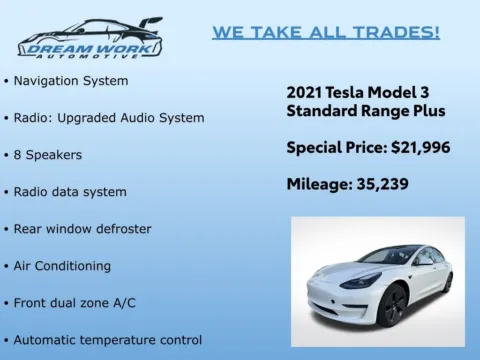 DREAM WORK
AUTOMOTIVE

WE TAKE ALL TRADES!

• Navigation System

• Radio: Upgraded Audio System

• 8 Speakers

• Radio data system

• Rear window defroster

• Air Conditioning

• Front dual zone A/C

• Automatic temperature control

2021 Tesla Model 3
Standard Range Plus

Special Price: $21,996

Mileage: 35,239